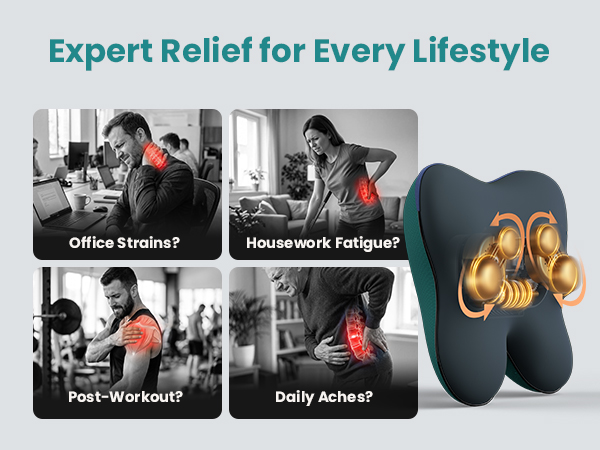 Expert Relief for Every Lifestyle

Office Strains?

Housework Fatigue?

Post-Workout?

Daily Aches?